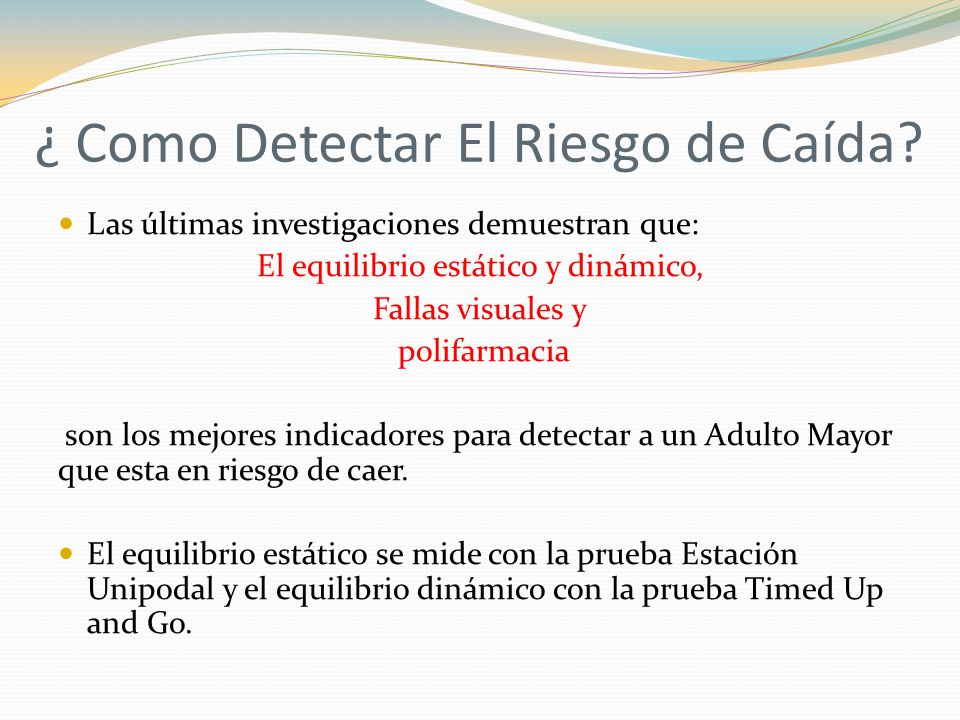 ¿ Como Detectar El Riesgo de Caída?

Las últimas investigaciones demuestran que:
El equilibrio estático y dinámico,
Fallas visuales y
polifarmacia

son los mejores indicadores para detectar a un Adulto Mayor que esta en riesgo de caer.

El equilibrio estático se mide con la prueba Estación Unipodal y el equilibrio dinámico con la prueba Timed Up and Go.